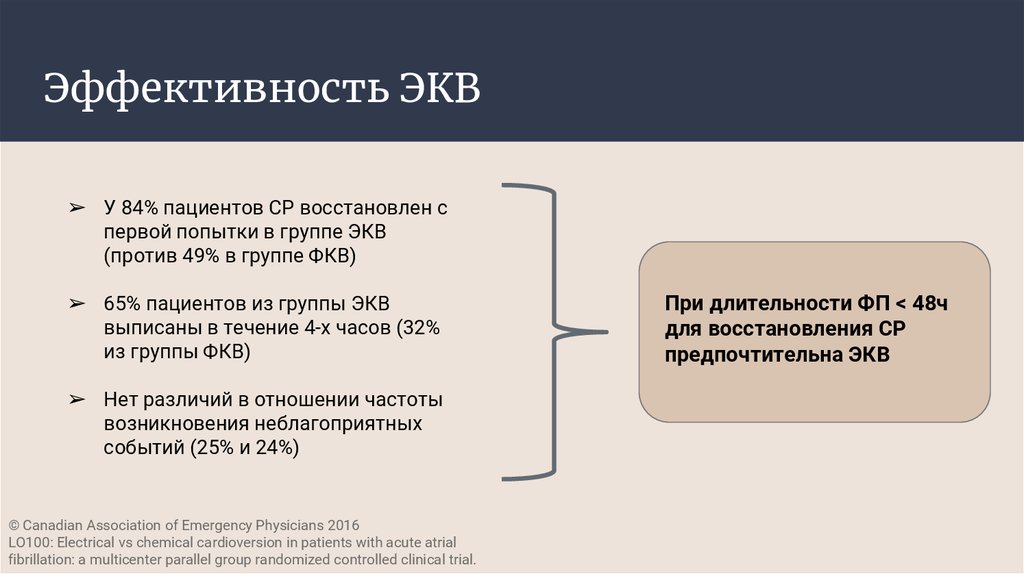 Эффективность ЭКВ

➢ У 84% пациентов СР восстановлен с первой попытки в группе ЭКВ (против 49% в группе ФКВ)

➢ 65% пациентов из группы ЭКВ выписаны в течение 4-х часов (32% из группы ФКВ)

➢ Нет различий в отношении частоты возникновения неблагоприятных событий (25% и 24%)

При длительности ФП < 48ч для восстановления СР предпочтительна ЭКВ

© Canadian Association of Emergency Physicians 2016
LO100: Electrical vs chemical cardioversion in patients with acute atrial fibrillation: a multicenter parallel group randomized controlled clinical trial.